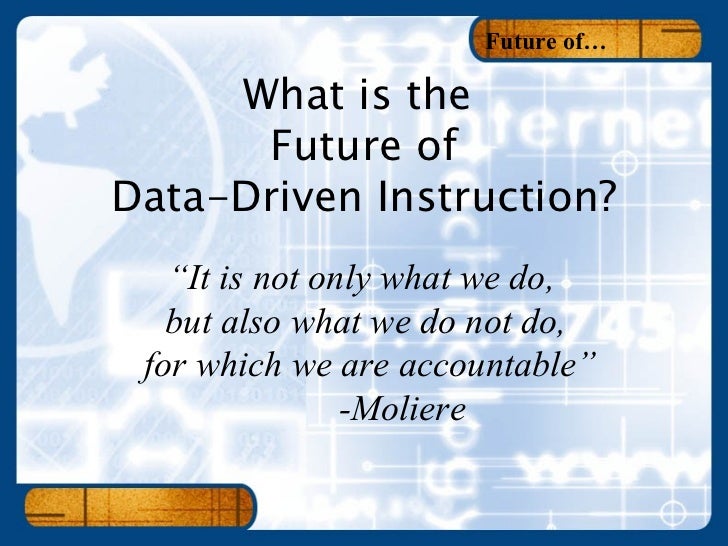 Future of…

What is the Future of Data-Driven Instruction?

“It is not only what we do, but also what we do not do, for which we are accountable”
-Moliere